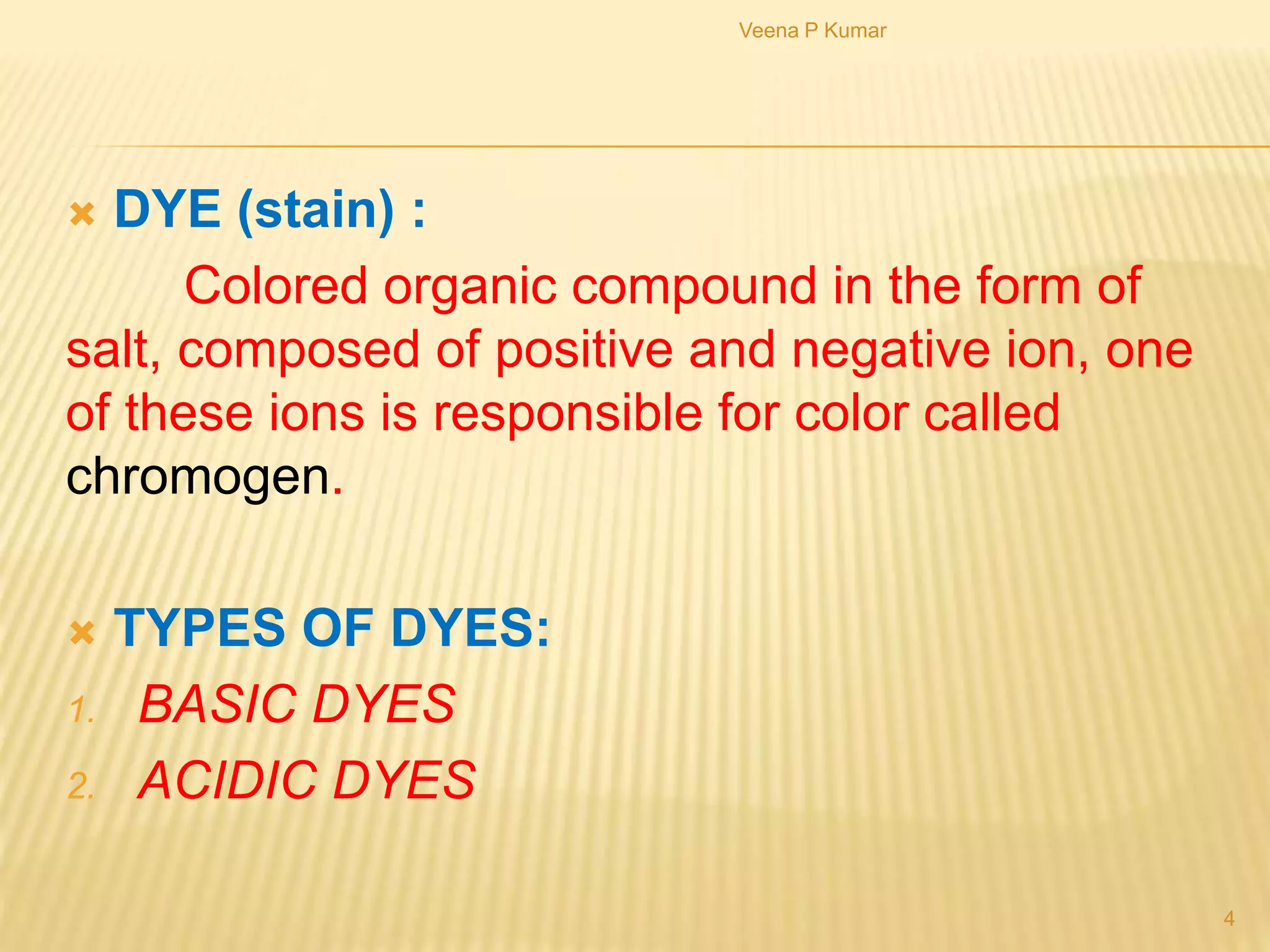 Veena P Kumar

DYE (stain) :

Colored organic compound in the form of salt, composed of positive and negative ion, one of these ions is responsible for color called chromogen.

TYPES OF DYES:

1. BASIC DYES
2. ACIDIC DYES

4